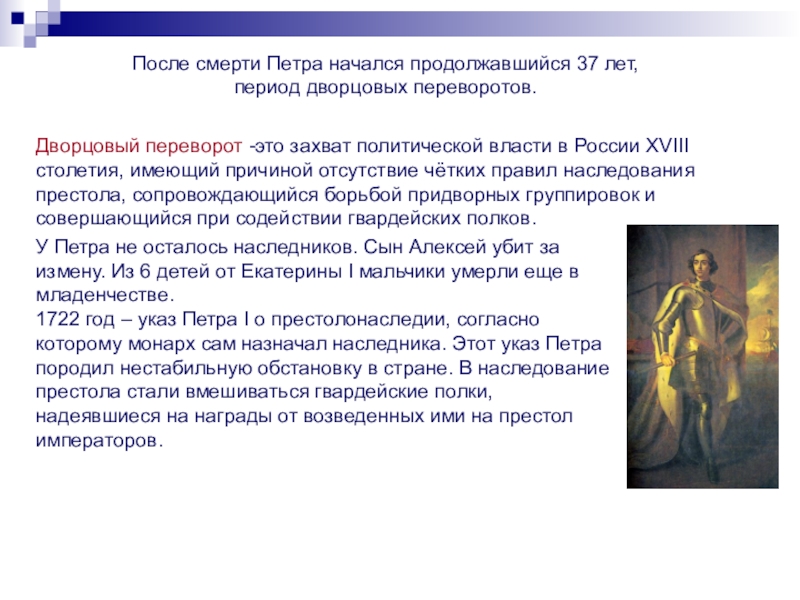 После смерти Петра начался продолжавшийся 37 лет, период дворцовых переворотов.

Дворцовый переворот -это захват политической власти в России XVIII столетия, имеющий причиной отсутствие чётких правил наследования престола, сопровождающийся борьбой придворных группировок и совершающийся при содействии гвардейских полков.

У Петра не осталось наследников. Сын Алексей убит за измену. Из 6 детей от Екатерины I мальчики умерли еще в младенчестве.
1722 год – указ Петра I о престолонаследии, согласно которому монарх сам назначал наследника. Этот указ Петра породил нестабильную обстановку в стране. В наследование престола стали вмешиваться гвардейские полки, надеявшиеся на награды от возведенных ими на престол императоров.